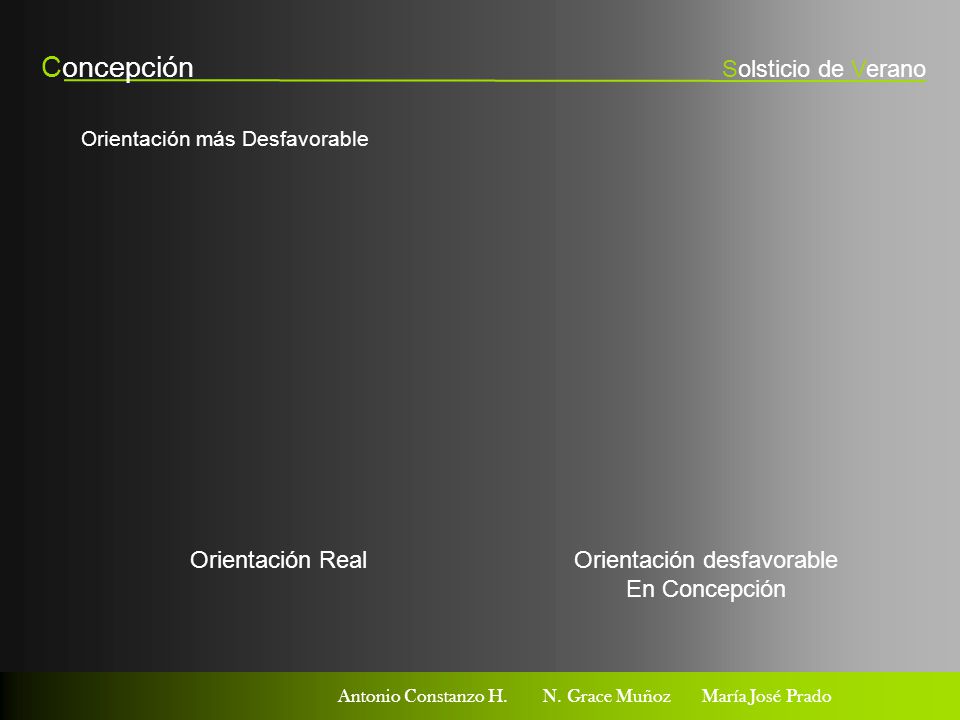 Concepción

Solsticio de Verano

Orientación más Desfavorable

Orientación Real

Orientación desfavorable
En Concepción

Antonio Constanzo H. N. Grace Muñoz María José Prado